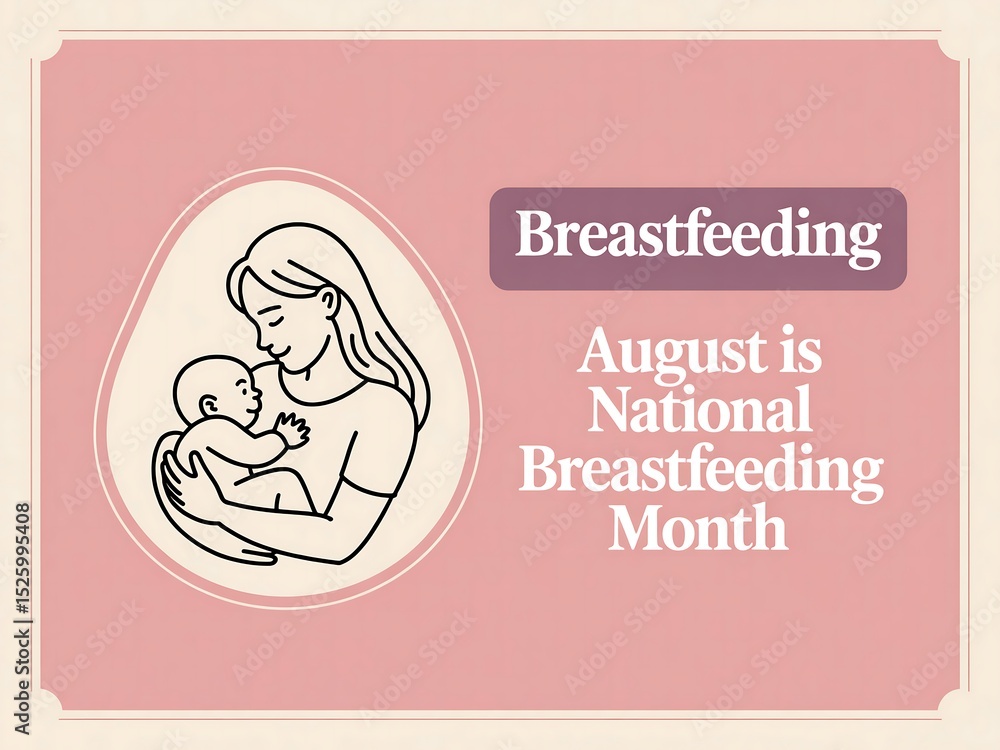 Breastfeeding

August is National Breastfeeding Month

Adobe Stock | #1525995408